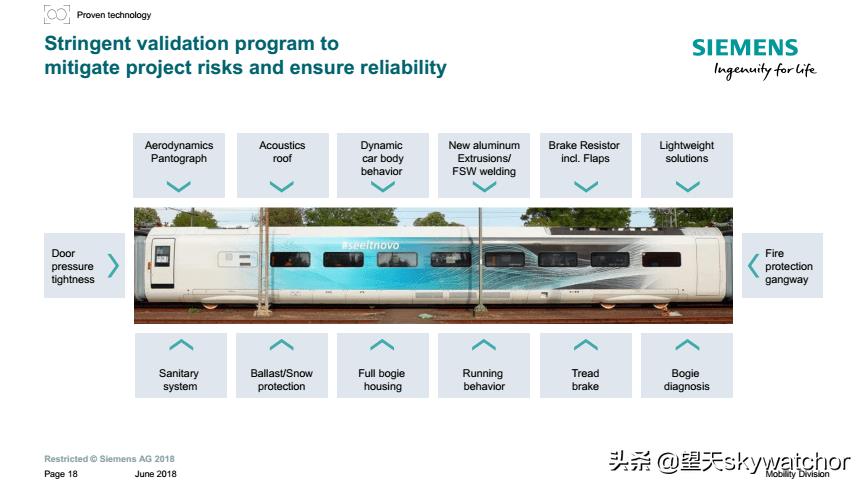 Proven technology

Stringent validation program to mitigate project risks and ensure reliability

SIEMENS
Ingenuity for life

Aerodynamics Pantograph

Acoustics roof

Dynamic car body behavior

New aluminum Extrusions/ FSW welding

Brake Resistor incl. Flaps

Lightweight solutions

Door pressure tightness

#seeitnovo

Fire protection gangway

Sanitary system

Ballast/Snow protection

Full bogie housing

Running behavior

Tread brake

Bogie diagnosis

Restricted © Siemens AG 2018

Page 18 June 2018

头条 @望天skywatchor

Mobility Division